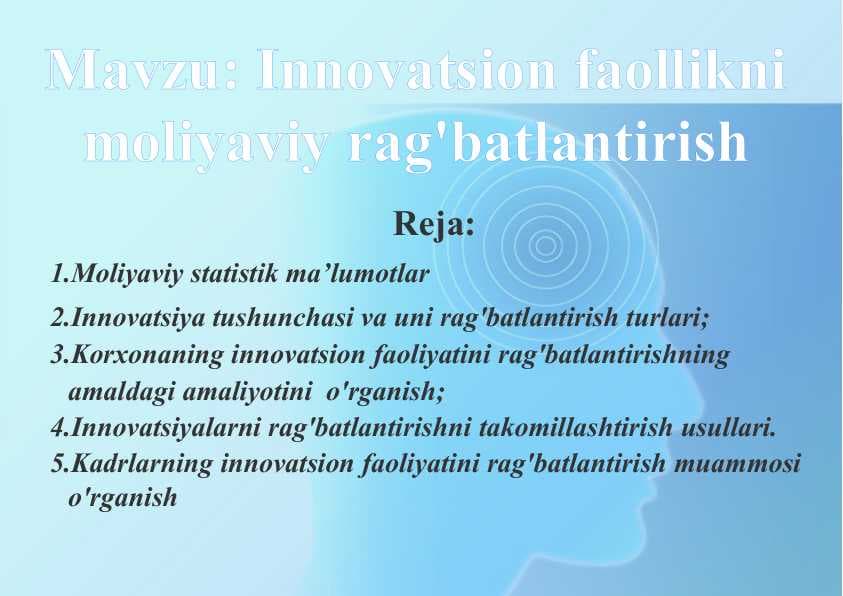 Mavzu: Innovatsion faollikni moliyaviy rag'batlantirish

Reja:

1.Moliyaviy statistik ma’lumotlar

2.Innovatsiya tushunchasi va uni rag'batlantirish turlari;

3.Korxonaning innovatsion faoliyatini rag'batlantirishning amaldagi amaliyotini o'rganish;

4.Innovatsiyalarni rag'batlantirishni takomillashtirish usullari.

5.Kadrlarning innovatsion faoliyatini rag'batlantirish muammosi o'rganish